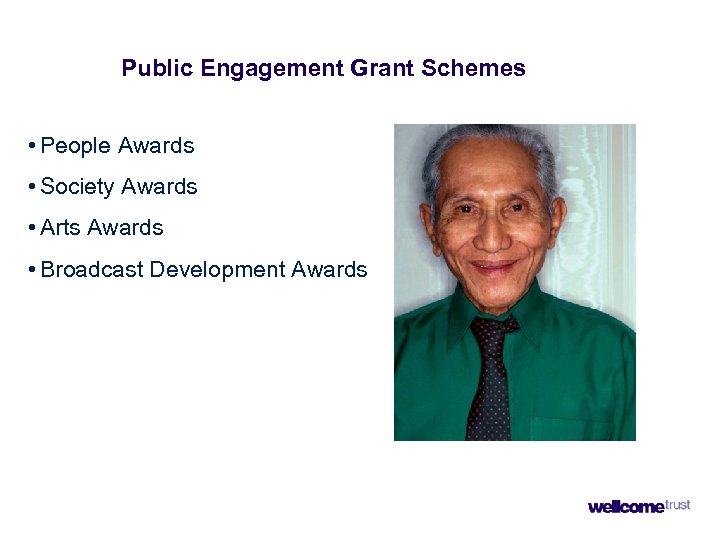 Public Engagement Grant Schemes

• People Awards
• Society Awards
• Arts Awards
• Broadcast Development Awards

wellcome trust